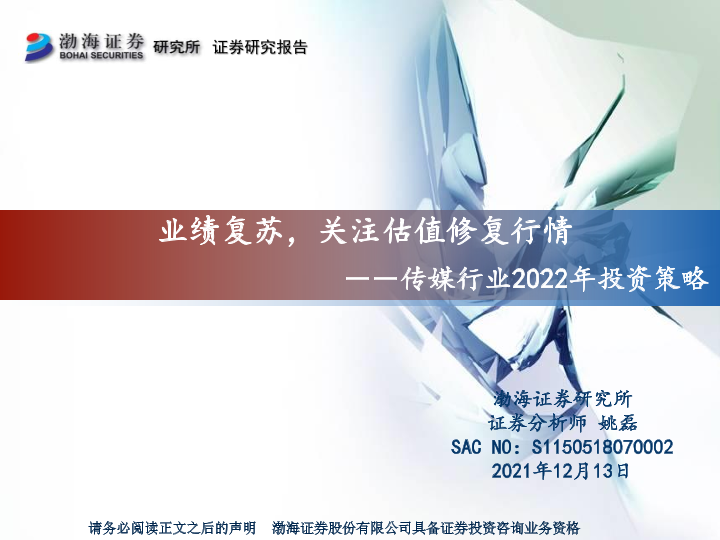 渤海证券
BOHAI SECURITIES
研究所 证券研究报告

业绩复苏，关注估值修复行情
——传媒行业2022年投资策略

渤海证券研究所
证券分析师 姚磊
SAC NO：S1150518070002
2021年12月13日

请务必阅读正文之后的声明 渤海证券股份有限公司具备证券投资咨询业务资格